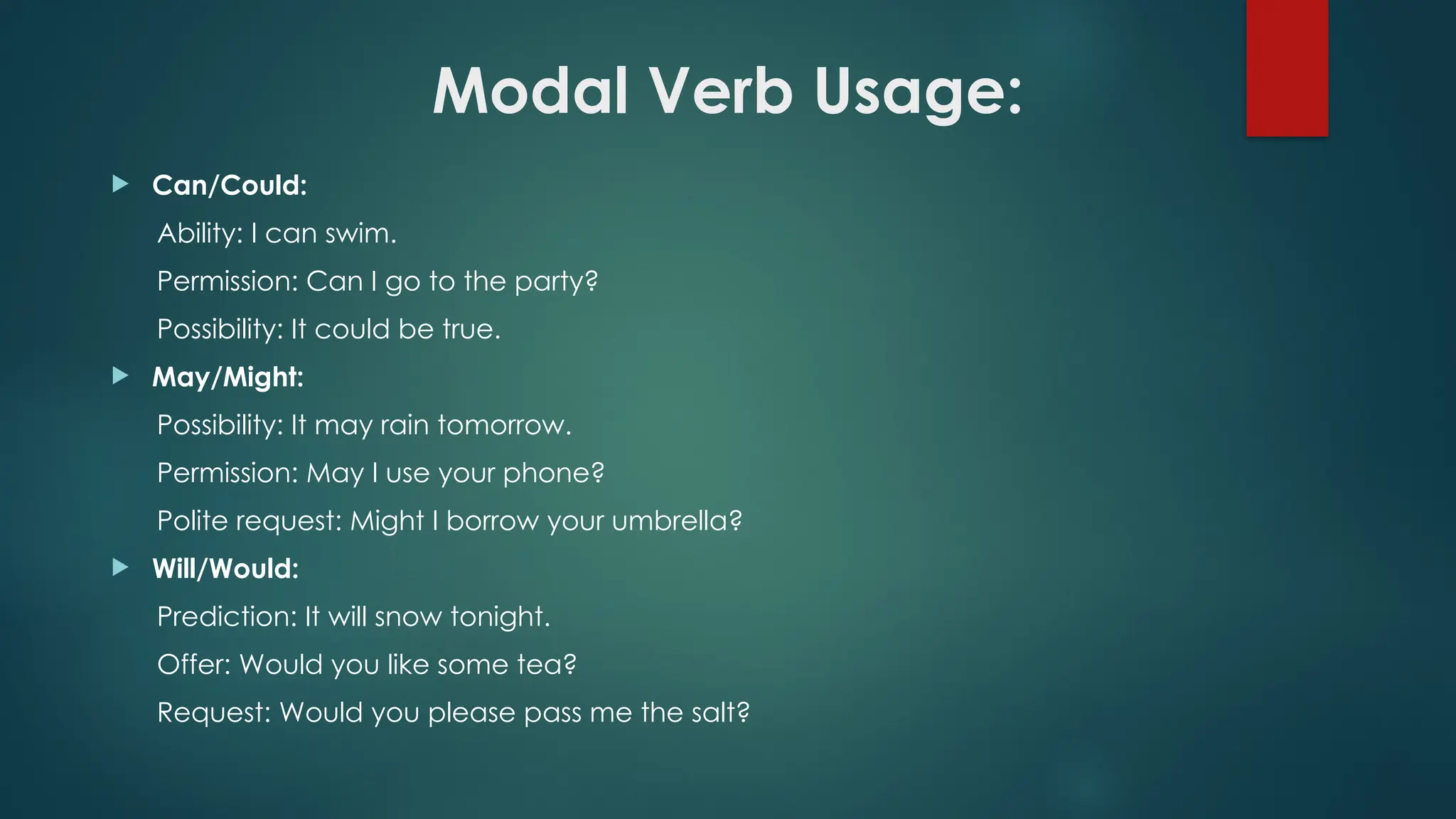 Modal Verb Usage:

Can/Could:

Ability: I can swim.

Permission: Can I go to the party?

Possibility: It could be true.

May/Might:

Possibility: It may rain tomorrow.

Permission: May I use your phone?

Polite request: Might I borrow your umbrella?

Will/Would:

Prediction: It will snow tonight.

Offer: Would you like some tea?

Request: Would you please pass me the salt?